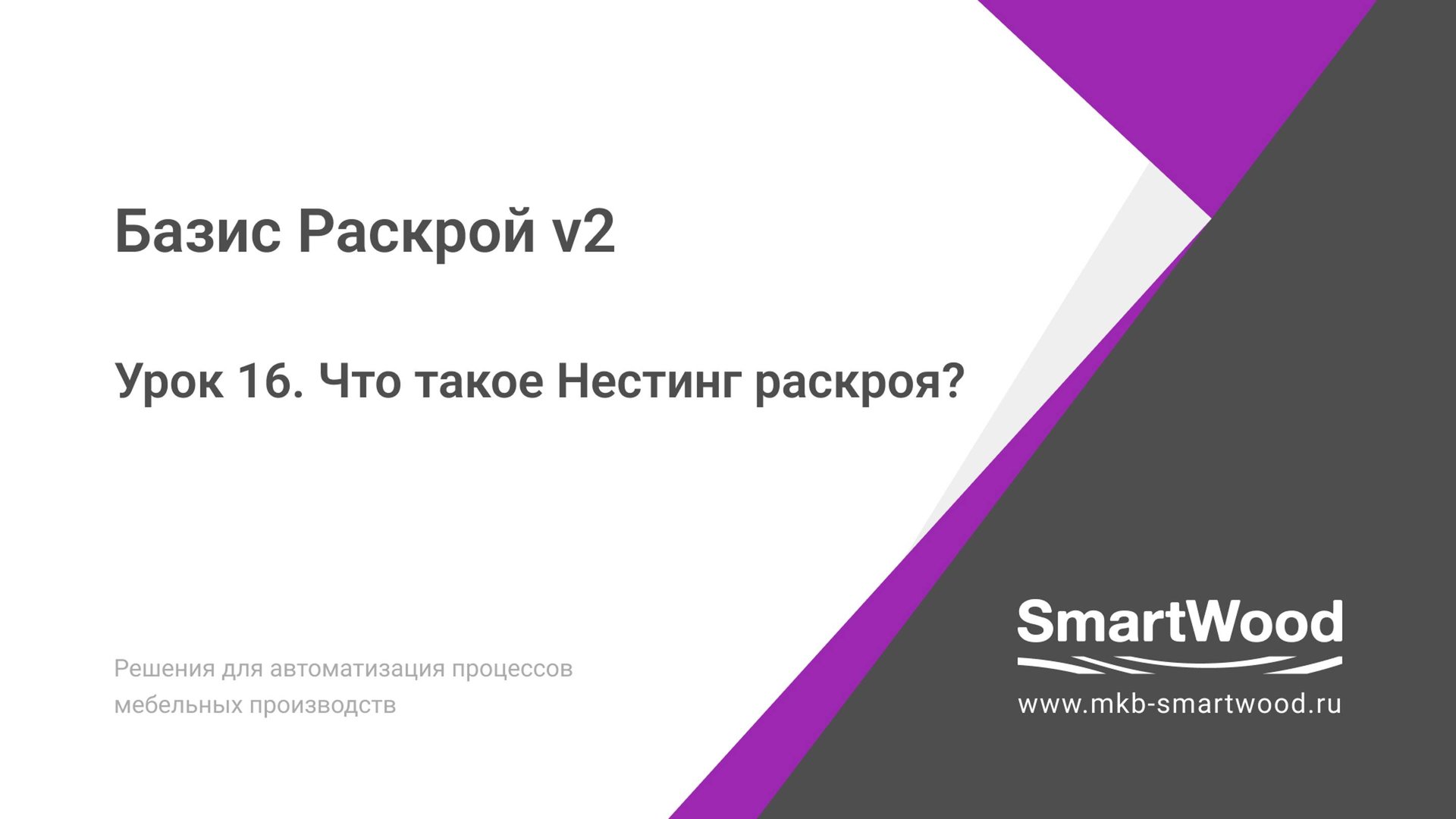 Базис Раскрой v2

Урок 16. Что такое Нестинг раскроя?

Решения для автоматизация процессов мебельных производств

SmartWood

www.mkb-smartwood.ru